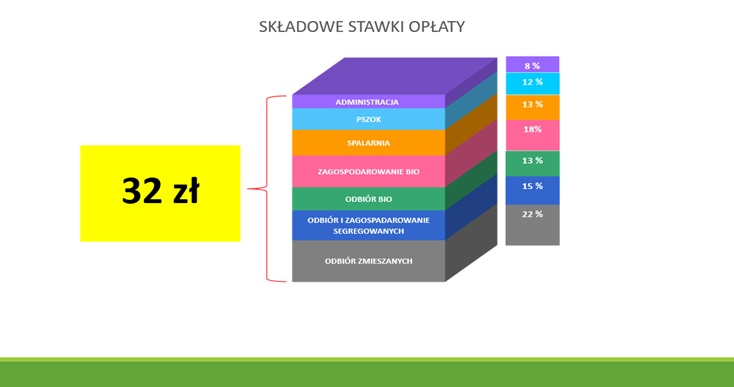 SKŁADOWE STAWKI OPŁATY

32 zł

ADMINISTRACJA
PSZOK
SPALARNIA
ZAGOSPODAROWANIE BIO
ODBIÓR BIO
ODBIÓR I ZAGOSPADAROWANIE SEGREGOWANYCH
ODBIÓR ZMIESZANYCH

8 %
12 %
13 %
18%
13 %
15 %
22 %